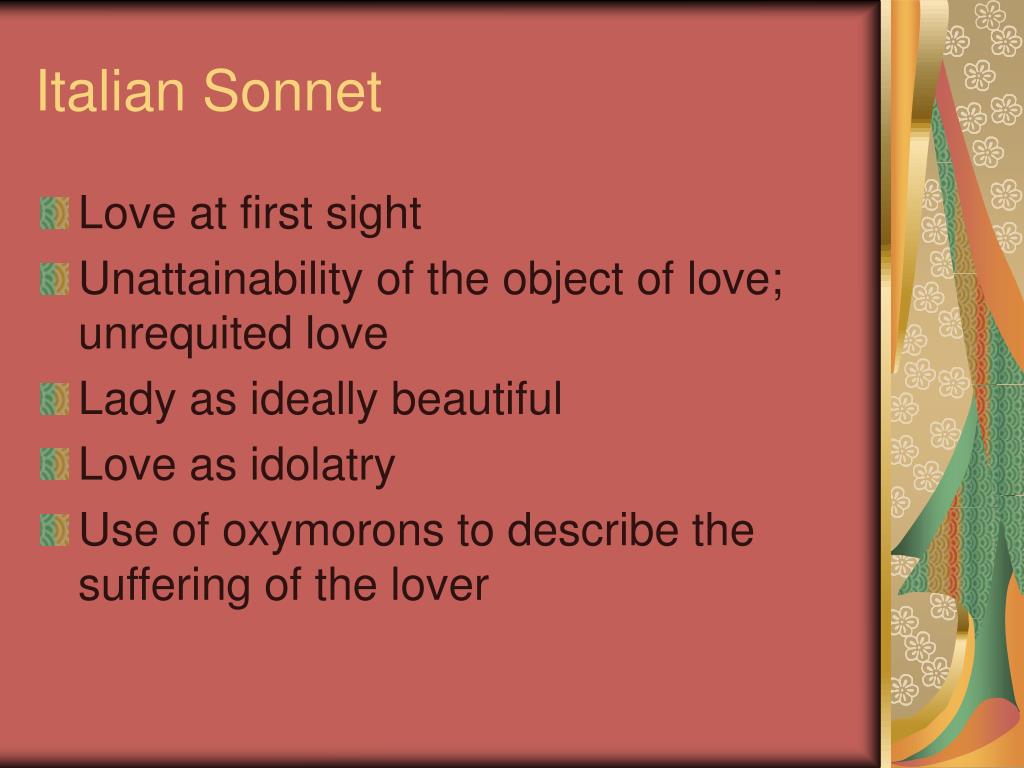 Italian Sonnet

Love at first sight
Unattainability of the object of love; unrequited love
Lady as ideally beautiful
Love as idolatry
Use of oxymorons to describe the suffering of the lover